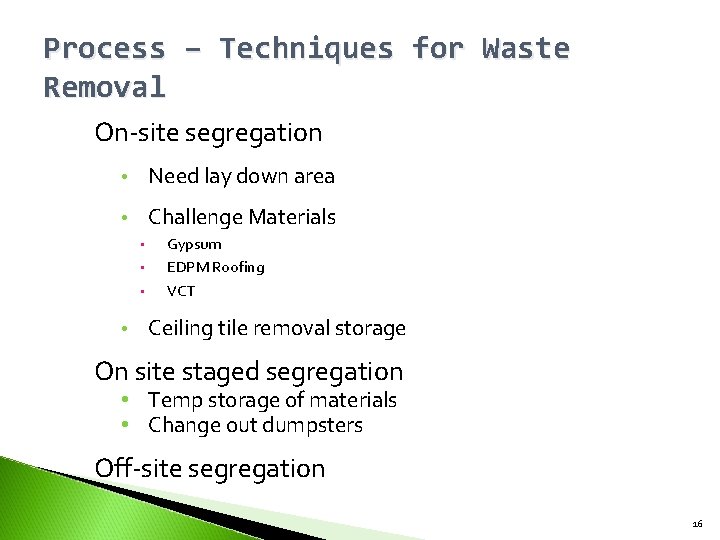 Process – Techniques for Waste Removal

On-site segregation

• Need lay down area

• Challenge Materials
  ▪ Gypsum
  ▪ EDPM Roofing
  ▪ VCT

• Ceiling tile removal storage

On site staged segregation
• Temp storage of materials
• Change out dumpsters

Off-site segregation

16